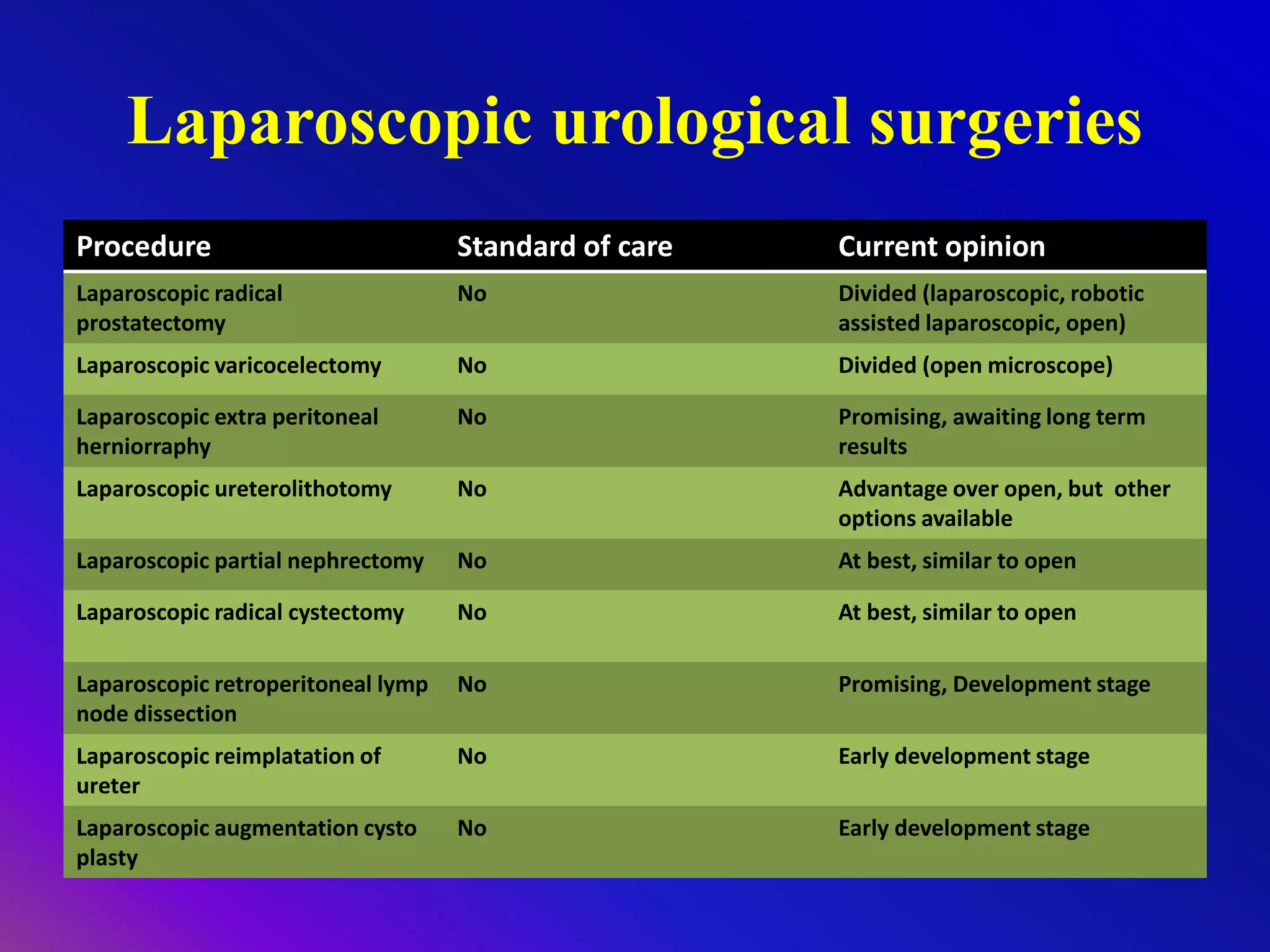 Laparoscopic urological surgeries

| Procedure | Standard of care | Current opinion |
|---|---|---|
| Laparoscopic radical prostatectomy | No | Divided (laparoscopic, robotic assisted laparoscopic, open) |
| Laparoscopic varicocelectomy | No | Divided (open microscope) |
| Laparoscopic extra peritoneal herniorraphy | No | Promising, awaiting long term results |
| Laparoscopic ureterolithotomy | No | Advantage over open, but other options available |
| Laparoscopic partial nephrectomy | No | At best, similar to open |
| Laparoscopic radical cystectomy | No | At best, similar to open |
| Laparoscopic retroperitoneal lymp node dissection | No | Promising, Development stage |
| Laparoscopic reimplatation of ureter | No | Early development stage |
| Laparoscopic augmentation cysto plasty | No | Early development stage |